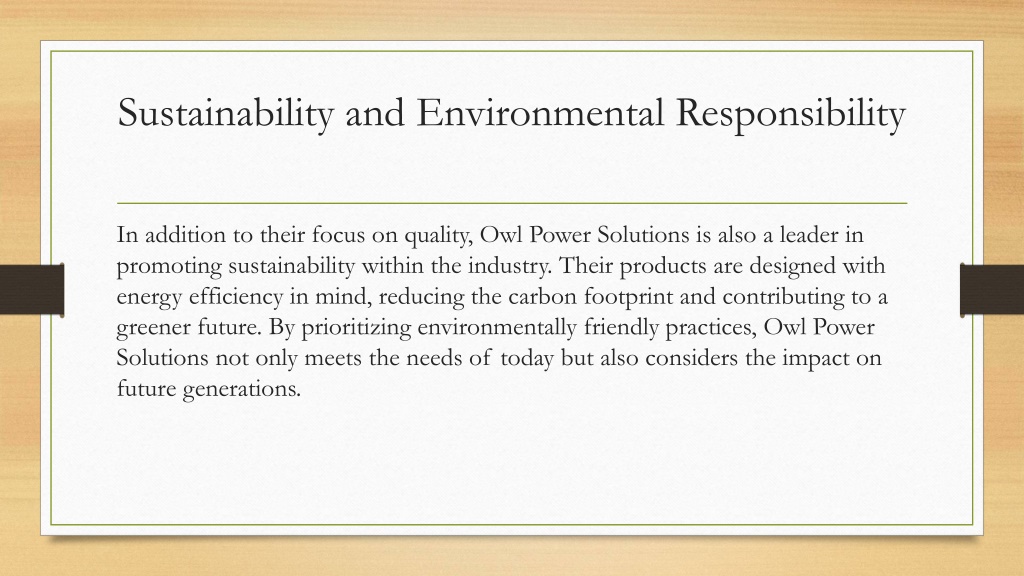 Sustainability and Environmental Responsibility

In addition to their focus on quality, Owl Power Solutions is also a leader in promoting sustainability within the industry. Their products are designed with energy efficiency in mind, reducing the carbon footprint and contributing to a greener future. By prioritizing environmentally friendly practices, Owl Power Solutions not only meets the needs of today but also considers the impact on future generations.